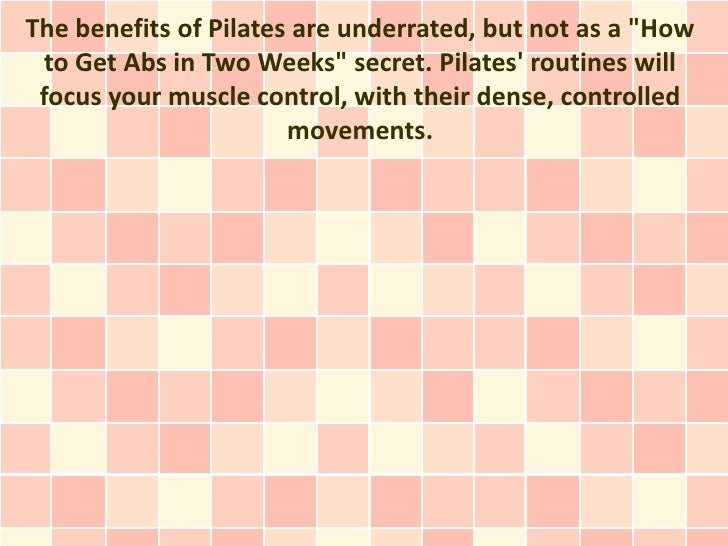 The benefits of Pilates are underrated, but not as a "How to Get Abs in Two Weeks" secret. Pilates' routines will focus your muscle control, with their dense, controlled movements.